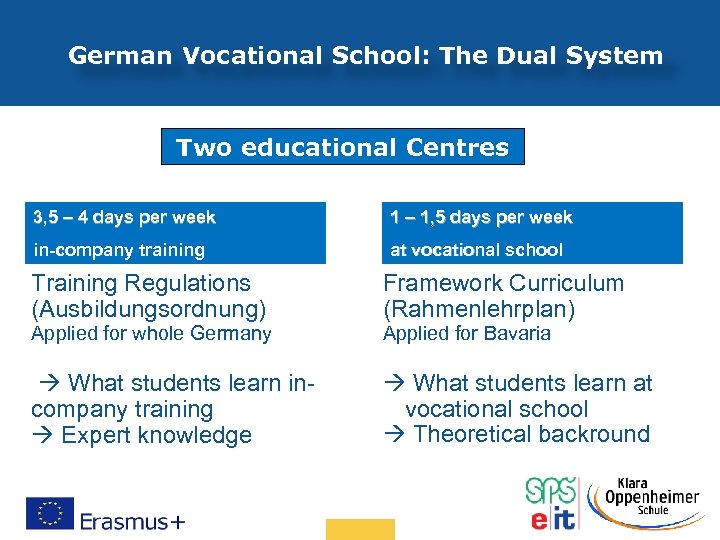 German Vocational School: The Dual System

Two educational Centres

3,5 – 4 days per week
in-company training

Training Regulations (Ausbildungsordnung)
Applied for whole Germany

→ What students learn in-company training
→ Expert knowledge

1 – 1,5 days per week
at vocational school

Framework Curriculum (Rahmenlehrplan)
Applied for Bavaria

→ What students learn at vocational school
→ Theoretical backround

Erasmus+

SPS eit

Klara Oppenheimer Schule